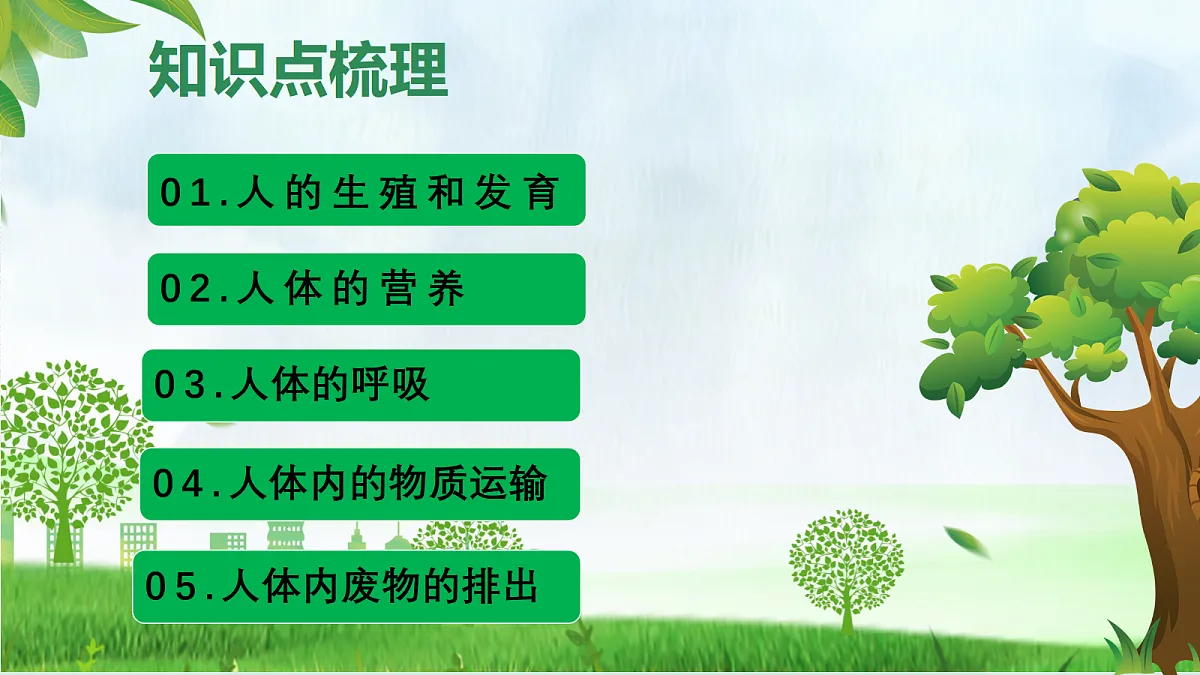 知识点梳理

01.人的生殖和发育

02.人体的营养

03.人体的呼吸

04.人体内的物质运输

05.人体内废物的排出